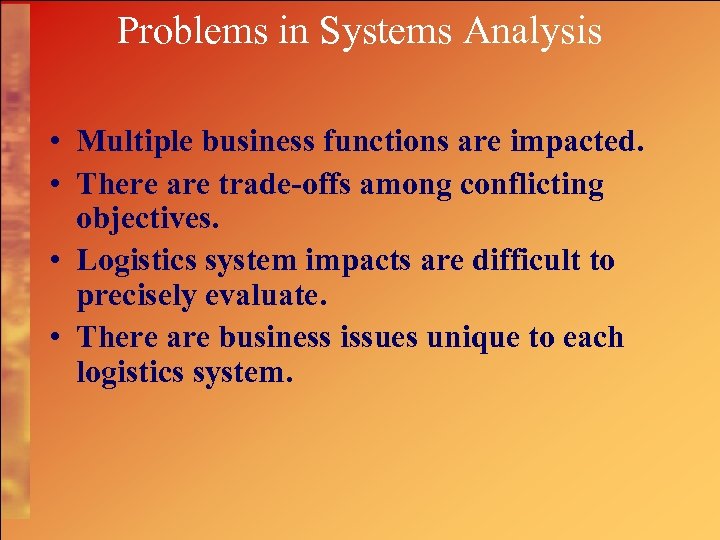 Problems in Systems Analysis

• Multiple business functions are impacted.
• There are trade-offs among conflicting objectives.
• Logistics system impacts are difficult to precisely evaluate.
• There are business issues unique to each logistics system.